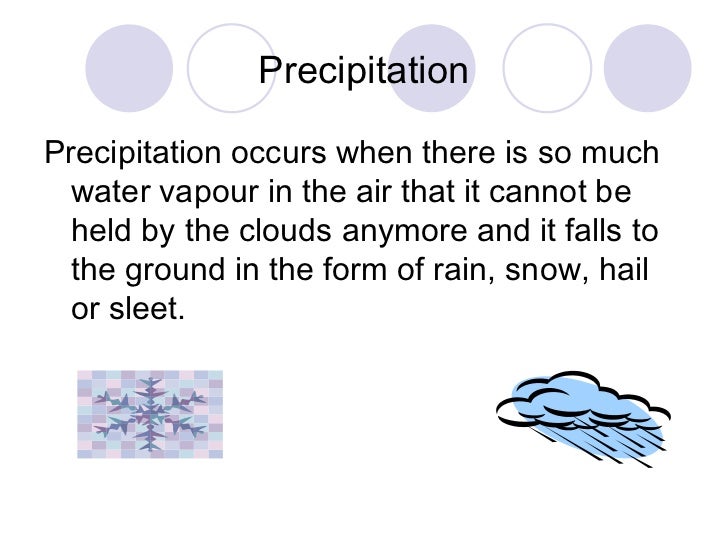 Precipitation

Precipitation occurs when there is so much water vapour in the air that it cannot be held by the clouds anymore and it falls to the ground in the form of rain, snow, hail or sleet.